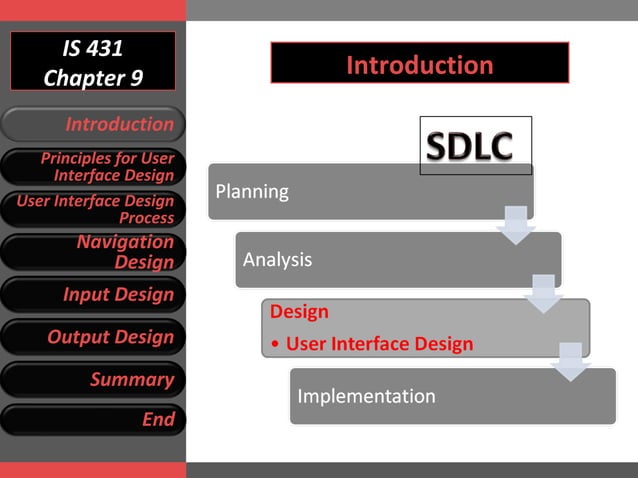 IS 431
Chapter 9

Introduction

Principles for User Interface Design

User Interface Design Process

Navigation Design

Input Design

Output Design

Summary

End

Introduction

SDLC

Planning

Analysis

Design
• User Interface Design

Implementation